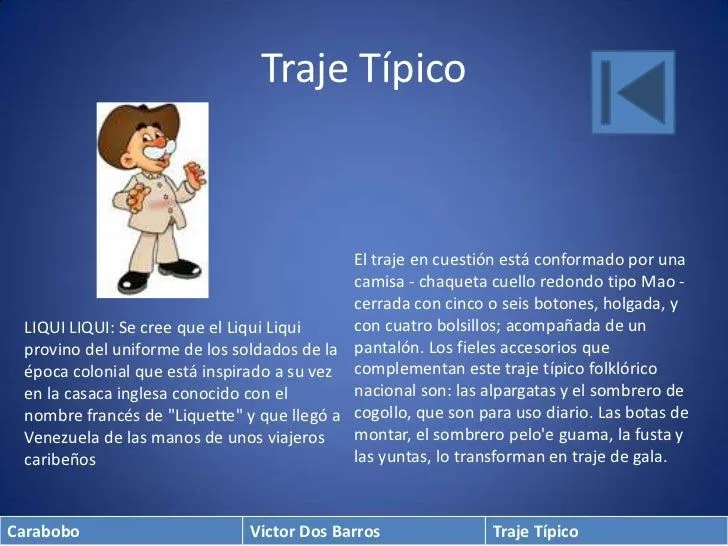 Traje Típico

LIQUI LIQUI: Se cree que el Liqui Liqui provino del uniforme de los soldados de la época colonial que está inspirado a su vez en la casaca inglesa conocido con el nombre francés de "Liquette" y que llegó a Venezuela de las manos de unos viajeros caribeños

El traje en cuestión está conformado por una camisa - chaqueta cuello redondo tipo Mao - cerrada con cinco o seis botones, holgada, y con cuatro bolsillos; acompañada de un pantalón. Los fieles accesorios que complementan este traje típico folklórico nacional son: las alpargatas y el sombrero de cogollo, que son para uso diario. Las botas de montar, el sombrero pelo'e guama, la fusta y las yuntas, lo transforman en traje de gala.

| Carabobo | Victor Dos Barros | Traje Típico |
|---|---|---|